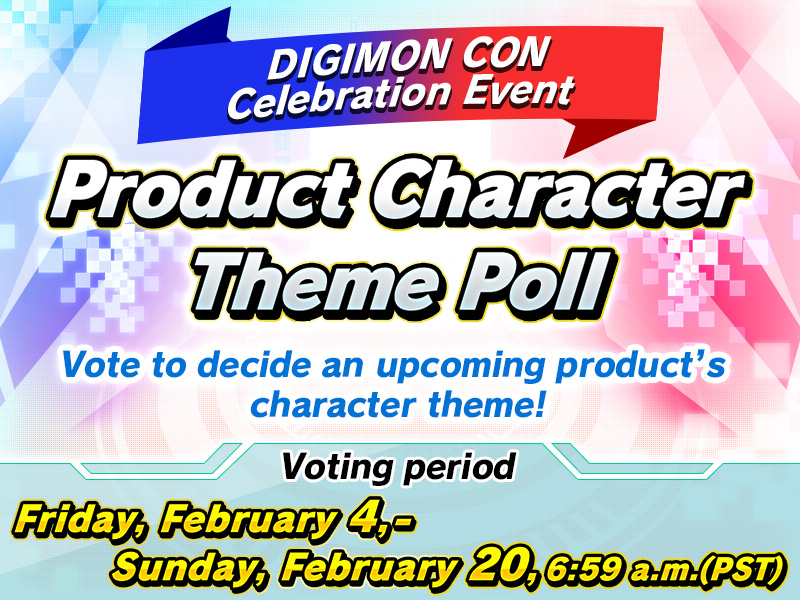 DIGIMON CON
Celebration Event

Product Character Theme Poll

Vote to decide an upcoming product's character theme!

Voting period

Friday, February 4,-
Sunday, February 20, 6:59 a.m.(PST)